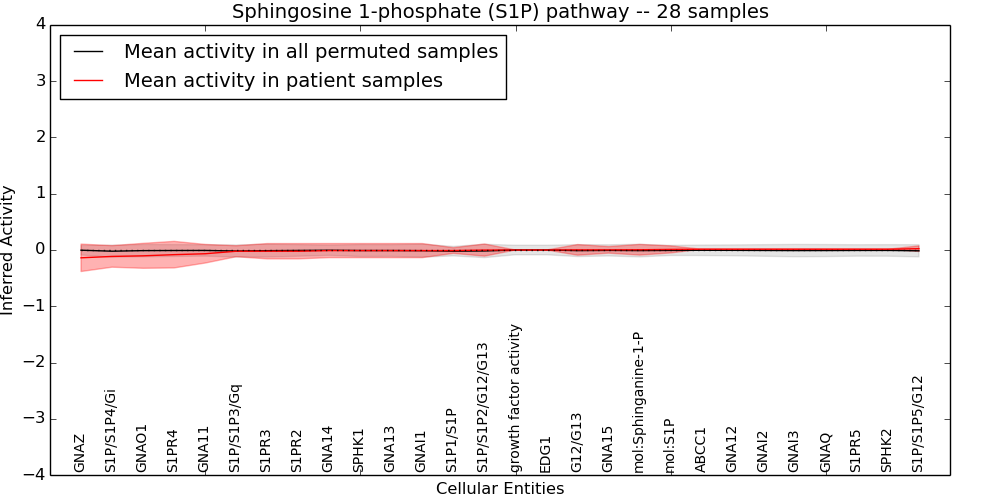 Sphingosine 1-phosphate (S1P) pathway -- 28 samples

Mean activity in all permuted samples
Mean activity in patient samples

Inferred Activity

4
3
2
1
0
−1
−2
−3
−4

GNAZ
S1P/S1P4/Gi
GNAO1
S1PR4
GNA11
S1P/S1P3/Gq
S1PR3
S1PR2
GNA14
SPHK1
GNA13
GNAI1
S1P1/S1P
S1P/S1P2/G12/G13
growth factor activity
EDG1
G12/G13
GNA15
mol:Sphinganine-1-P
mol:S1P
ABCC1
GNA12
GNAI2
GNAI3
GNAQ
S1PR5
SPHK2
S1P/S1P5/G12

Cellular Entities